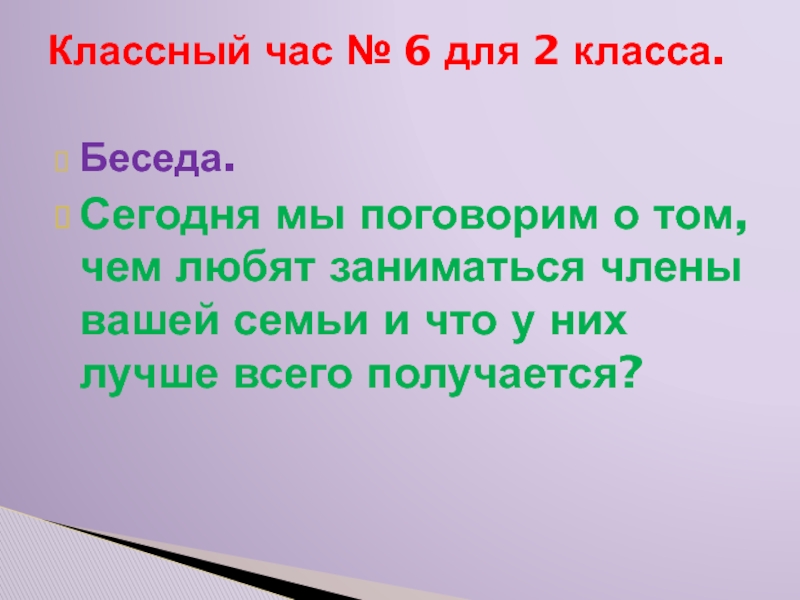 Классный час № 6 для 2 класса.

Беседа.

Сегодня мы поговорим о том, чем любят заниматься члены вашей семьи и что у них лучше всего получается?